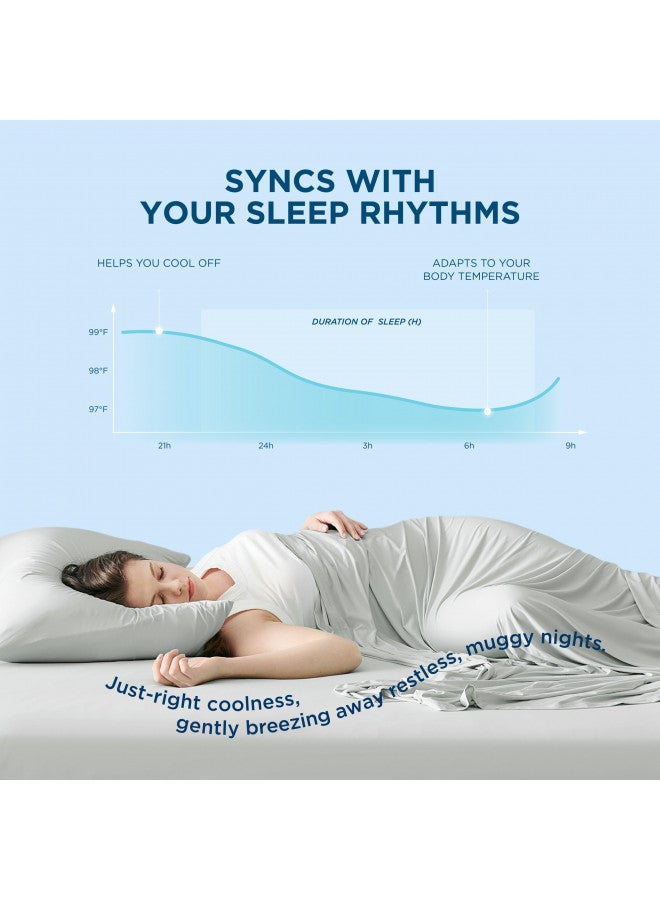 SYNCS WITH YOUR SLEEP RHYTHMS

HELPS YOU COOL OFF

ADAPTS TO YOUR BODY TEMPERATURE

DURATION OF SLEEP (H)

99°F
98°F
97°F

21h
24h
3h
6h
9h

Just-right coolness, gently breezing away restless, muggy nights.